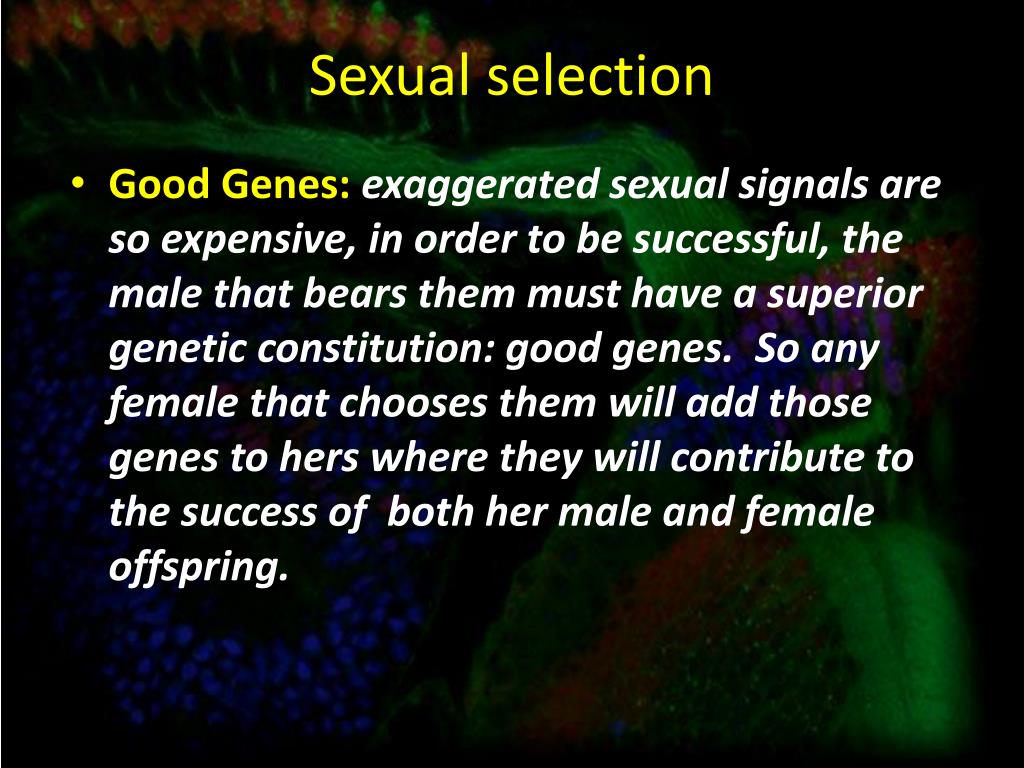 Sexual selection

• Good Genes: exaggerated sexual signals are so expensive, in order to be successful, the male that bears them must have a superior genetic constitution: good genes. So any female that chooses them will add those genes to hers where they will contribute to the success of both her male and female offspring.